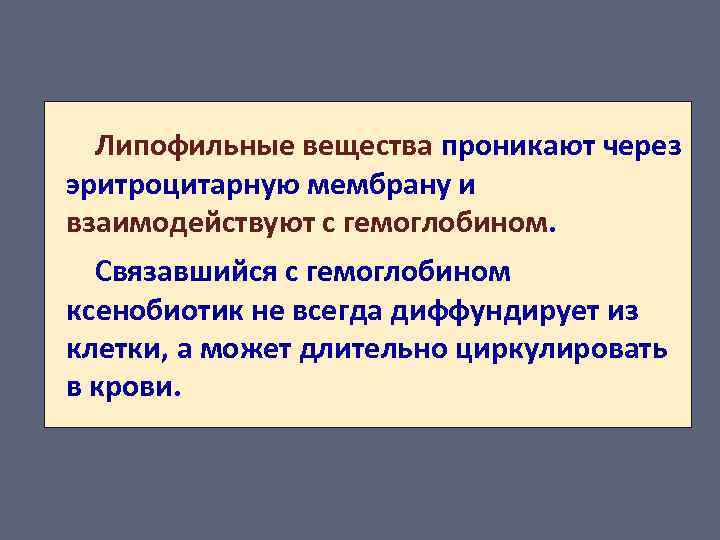 Липофильные вещества проникают через эритроцитарную мембрану и взаимодействуют с гемоглобином.

Связавшийся с гемоглобином ксенобиотик не всегда диффундирует из клетки, а может длительно циркулировать в крови.